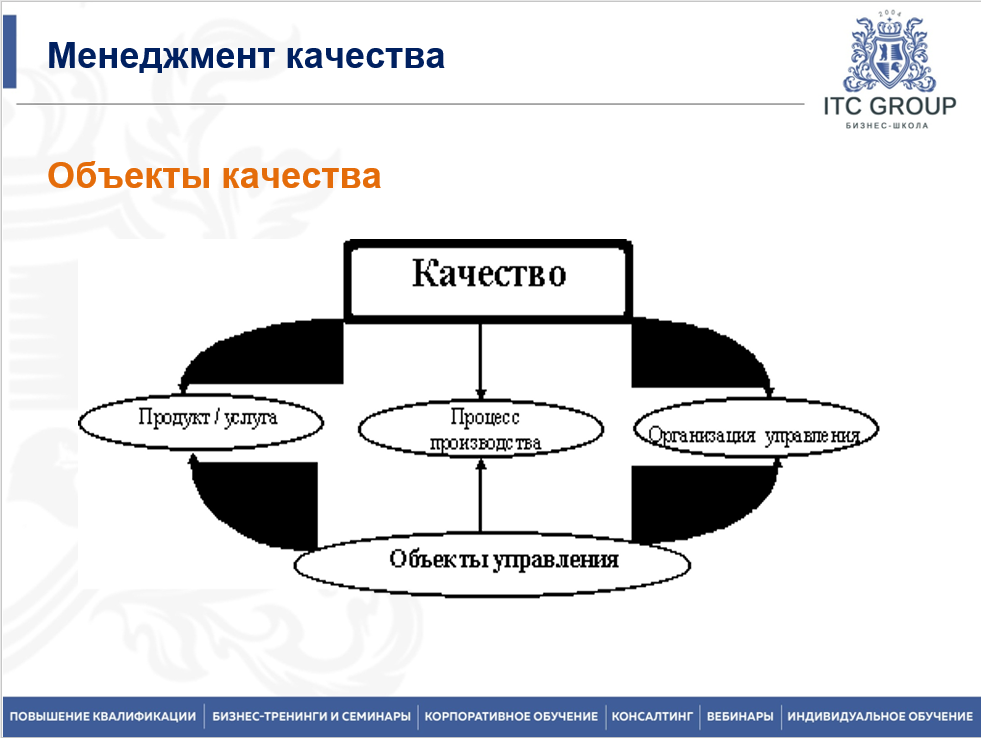 Менеджмент качества

2004
ITC GROUP
БИЗНЕС-ШКОЛА

Объекты качества

Качество

Продукт / услуга

Процесс производства

Организация управления

Объекты управления

ПОВЫШЕНИЕ КВАЛИФИКАЦИИ | БИЗНЕС-ТРЕНИНГИ И СЕМИНАРЫ | КОРПОРАТИВНОЕ ОБУЧЕНИЕ | КОНСАЛТИНГ | ВЕБИНАРЫ | ИНДИВИДУАЛЬНОЕ ОБУЧЕНИЕ